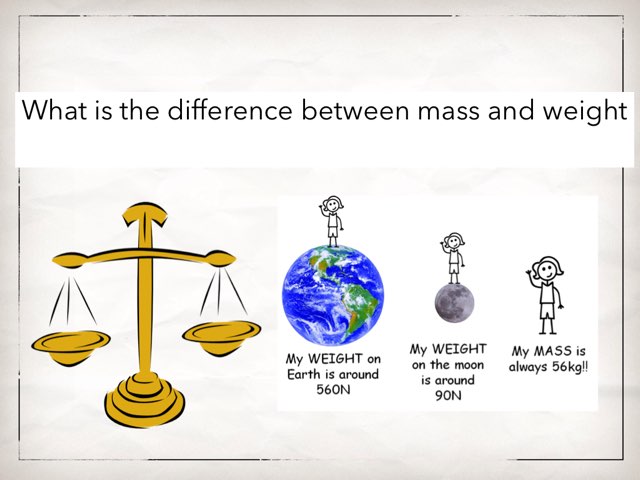 What is the difference between mass and weight

My WEIGHT on Earth is around 560N

My WEIGHT on the moon is around 90N

My MASS is always 56kg!!